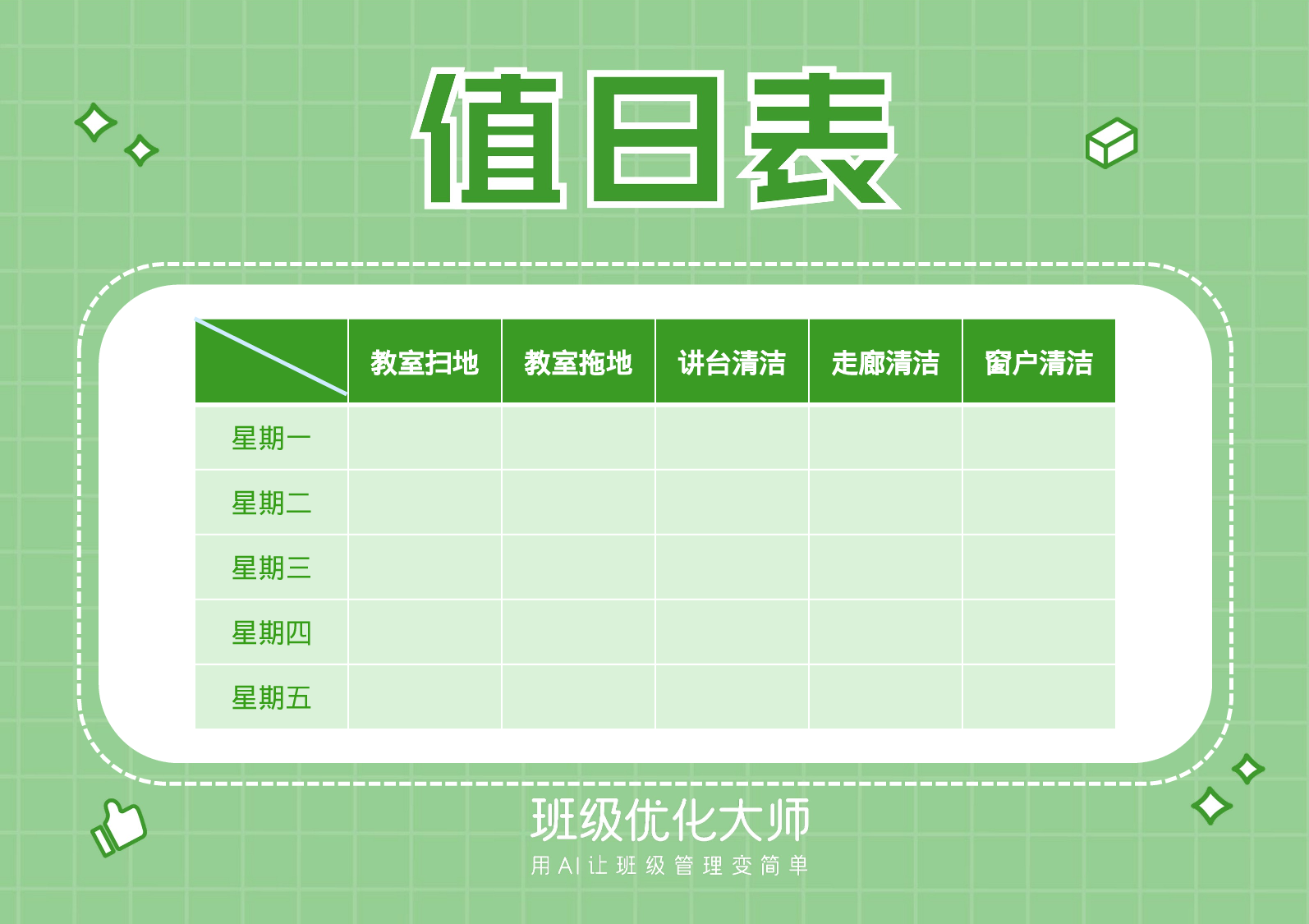 值日表

|  | 教室扫地 | 教室拖地 | 讲台清洁 | 走廊清洁 | 窗户清洁 |
|---|---|---|---|---|---|
| 星期一 |  |  |  |  |  |
| 星期二 |  |  |  |  |  |
| 星期三 |  |  |  |  |  |
| 星期四 |  |  |  |  |  |
| 星期五 |  |  |  |  |  |

班级优化大师
用AI让班级管理变简单